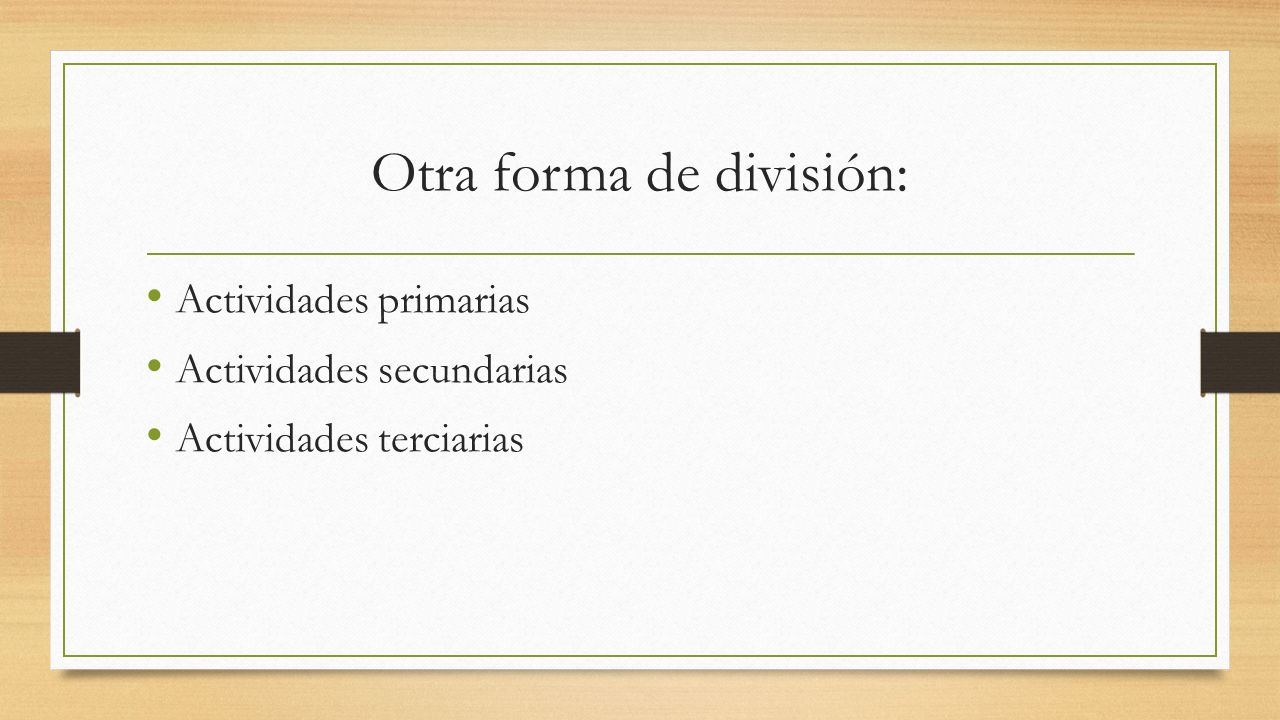 Otra forma de división:

• Actividades primarias
• Actividades secundarias
• Actividades terciarias